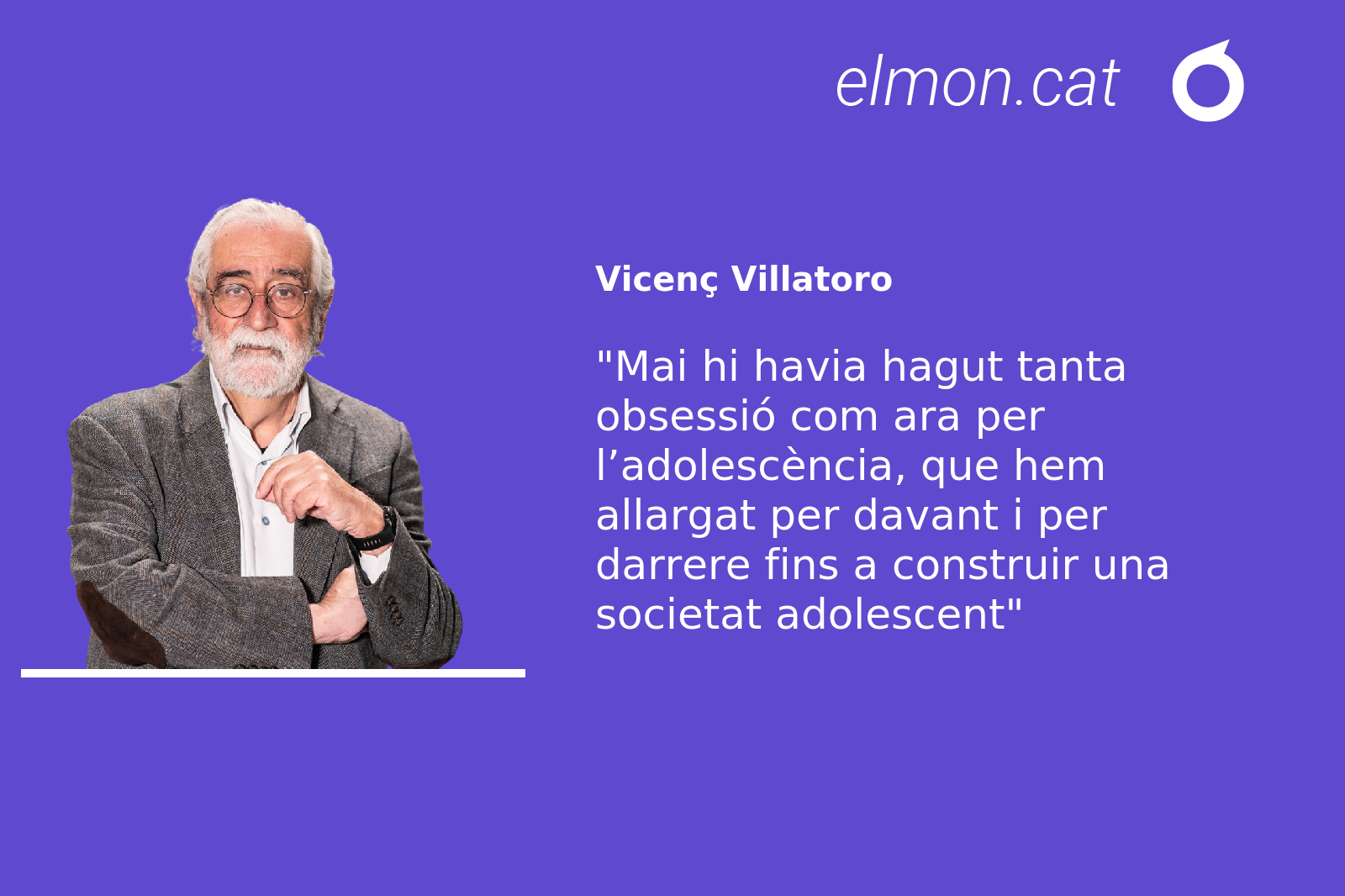 elmon.cat

Vicenç Villatoro

"Mai hi havia hagut tanta obsessió com ara per l’adolescència, que hem allargat per davant i per darrere fins a construir una societat adolescent"